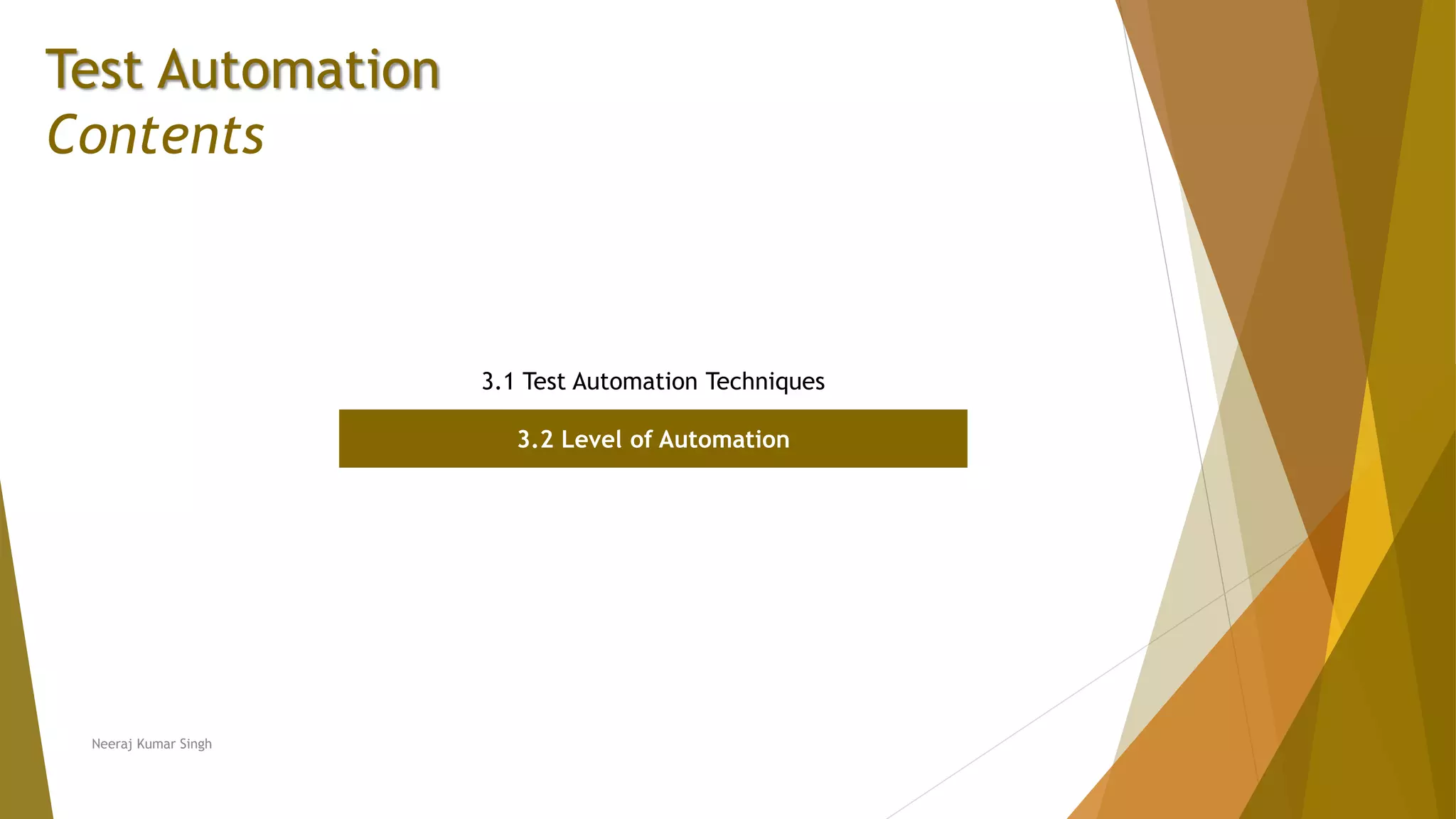 Test Automation
Contents

3.1 Test Automation Techniques

3.2 Level of Automation

Neeraj Kumar Singh